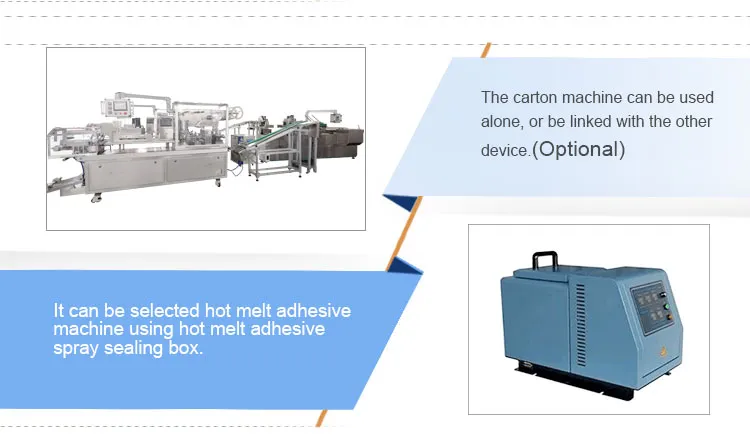 The carton machine can be used alone, or be linked with the other device.(Optional)

It can be selected hot melt adhesive machine using hot melt adhesive spray sealing box.